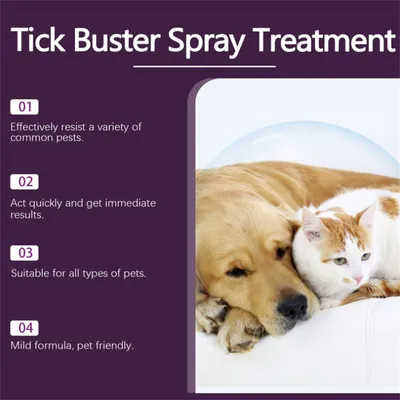 Tick Buster Spray Treatment

01

Effectively resist a variety of common pests.

02

Act quickly and get immediate results.

03

Suitable for all types of pets.

04

Mild formula, pet friendly.